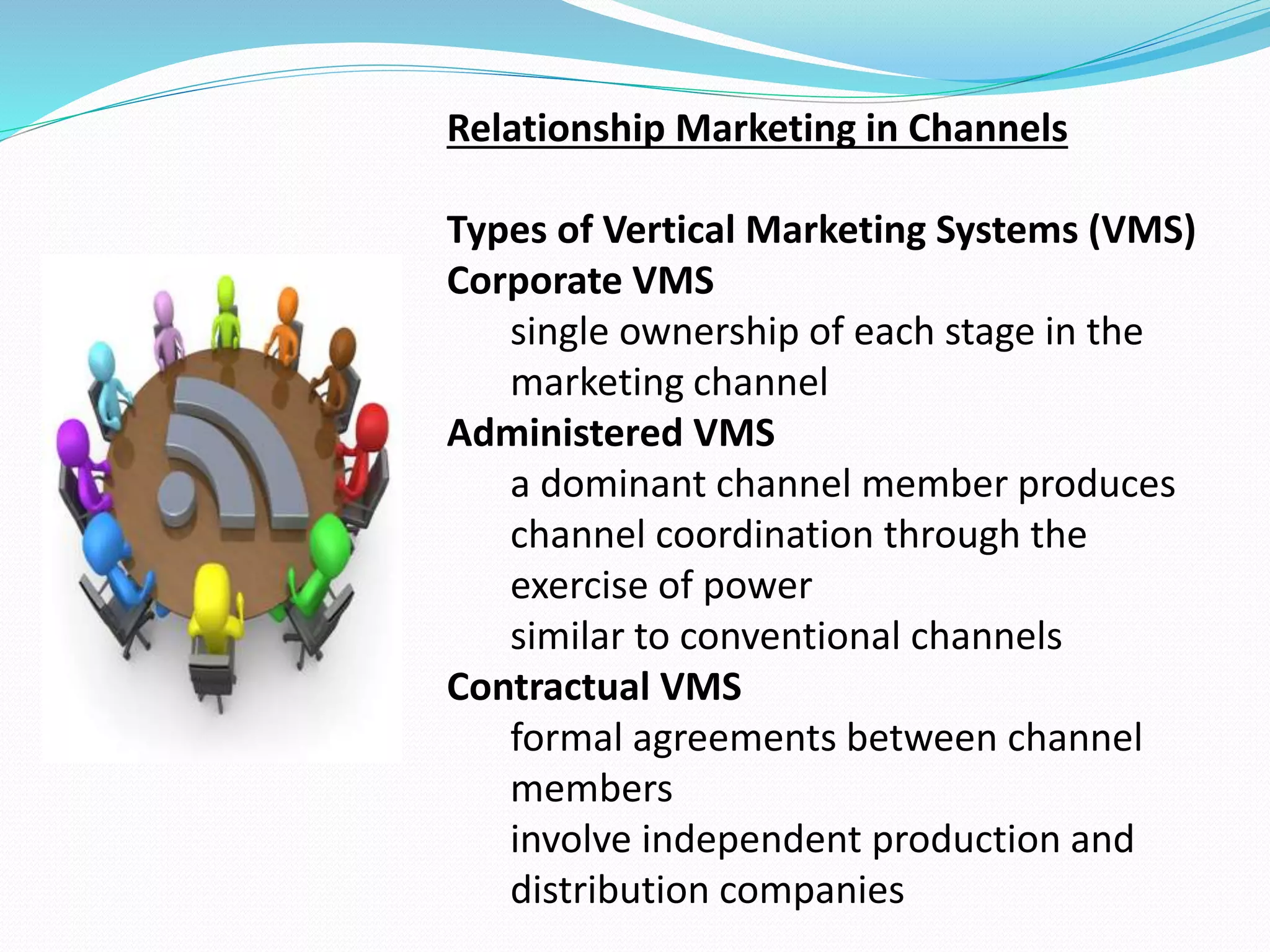 Relationship Marketing in Channels

Types of Vertical Marketing Systems (VMS)
Corporate VMS
single ownership of each stage in the marketing channel
Administered VMS
a dominant channel member produces channel coordination through the exercise of power
similar to conventional channels
Contractual VMS
formal agreements between channel members
involve independent production and distribution companies